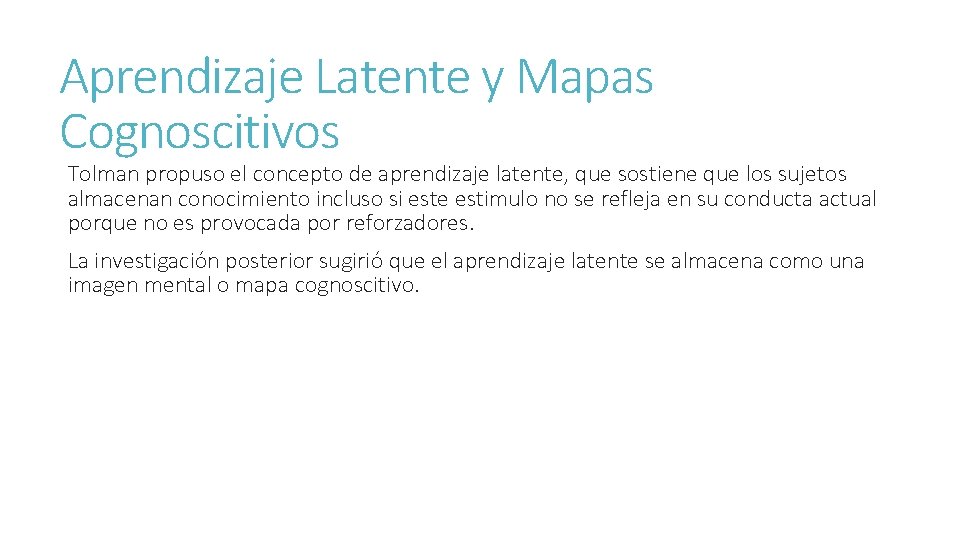 Aprendizaje Latente y Mapas Cognoscitivos

Tolman propuso el concepto de aprendizaje latente, que sostiene que los sujetos almacenan conocimiento incluso si este estimulo no se refleja en su conducta actual porque no es provocada por reforzadores.

La investigación posterior sugirió que el aprendizaje latente se almacena como una imagen mental o mapa cognoscitivo.